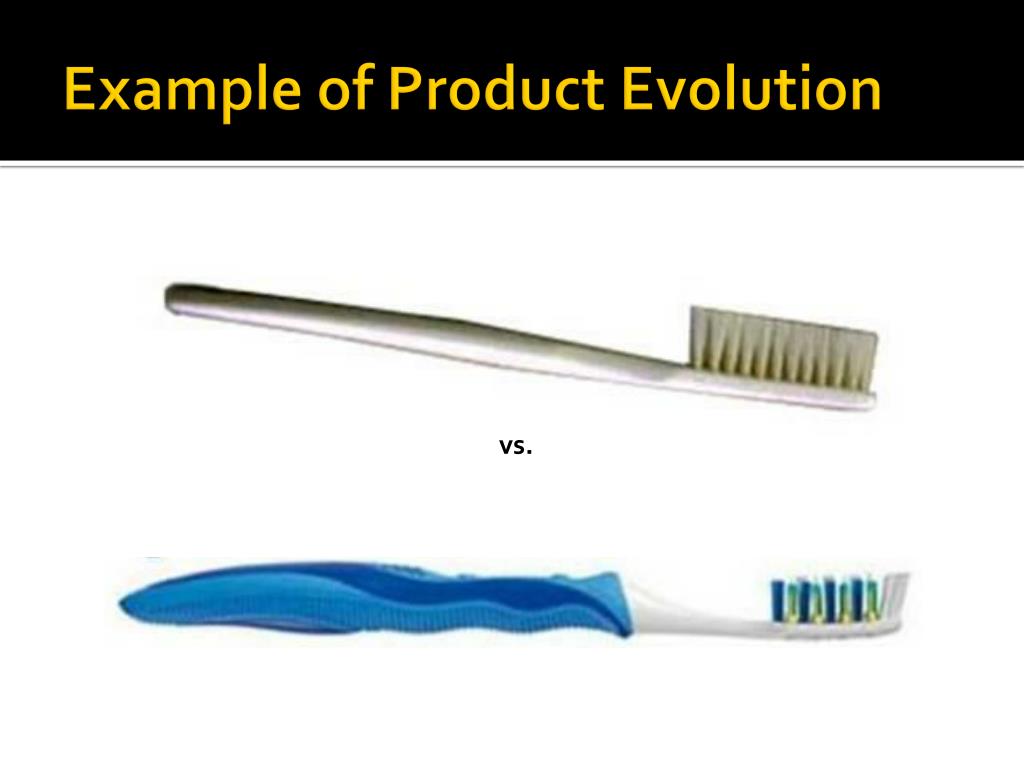 Example of Product Evolution

vs.